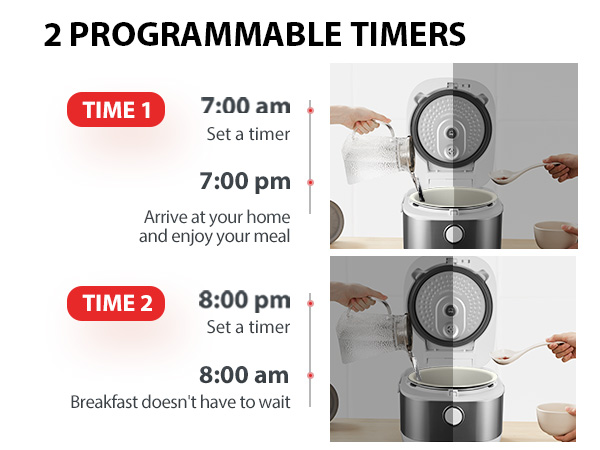 2 PROGRAMMABLE TIMERS

TIME 1

7:00 am
Set a timer

7:00 pm
Arrive at your home and enjoy your meal

TIME 2

8:00 pm
Set a timer

8:00 am
Breakfast doesn't have to wait